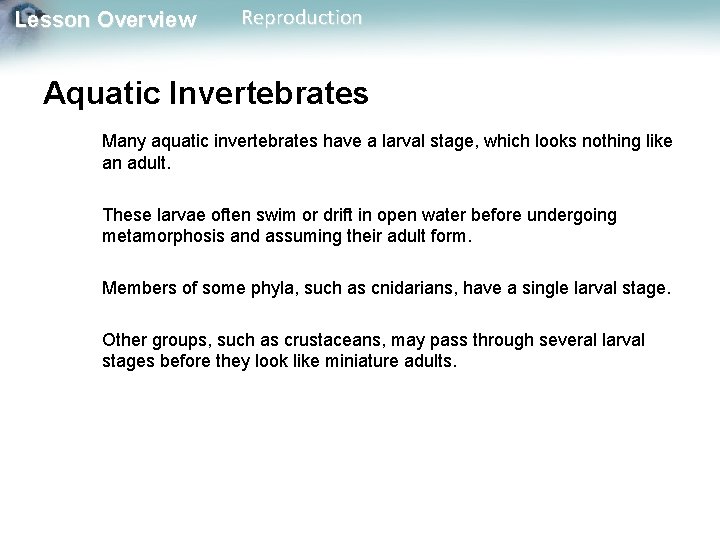 Lesson Overview Reproduction

Aquatic Invertebrates

Many aquatic invertebrates have a larval stage, which looks nothing like an adult.

These larvae often swim or drift in open water before undergoing metamorphosis and assuming their adult form.

Members of some phyla, such as cnidarians, have a single larval stage.

Other groups, such as crustaceans, may pass through several larval stages before they look like miniature adults.